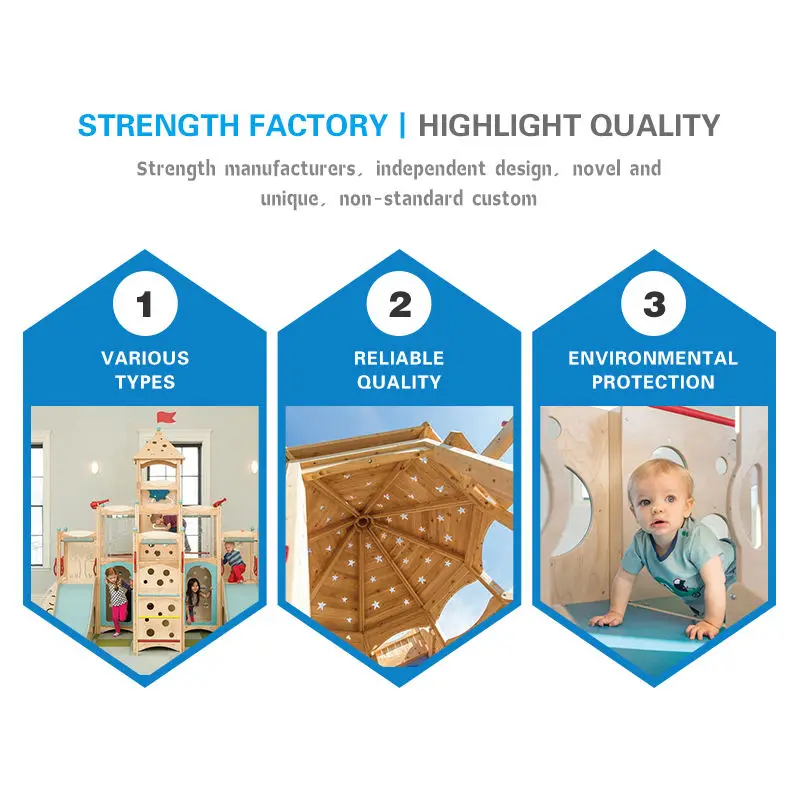 STRENGTH FACTORY | HIGHLIGHT QUALITY

Strength manufacturers, independent design, novel and unique, non-standard custom

1

VARIOUS TYPES

2

RELIABLE QUALITY

3

ENVIRONMENTAL PROTECTION